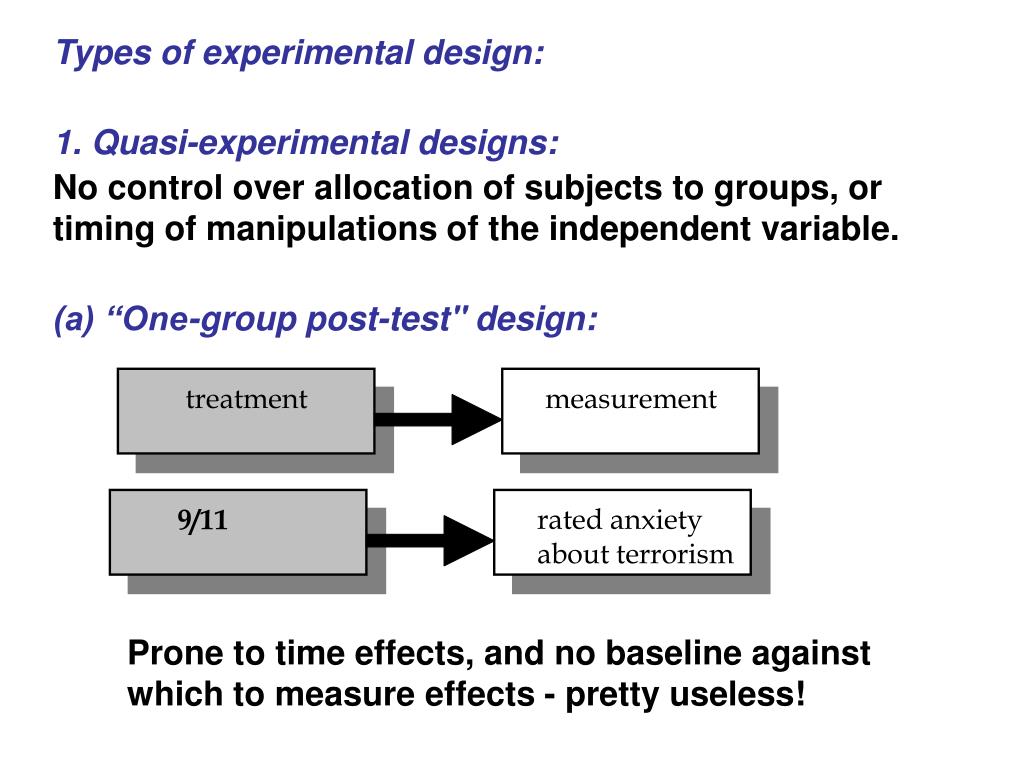 Types of experimental design:

1. Quasi-experimental designs:

No control over allocation of subjects to groups, or timing of manipulations of the independent variable.

(a) “One-group post-test" design:

treatment

measurement

9/11

rated anxiety about terrorism

Prone to time effects, and no baseline against which to measure effects - pretty useless!